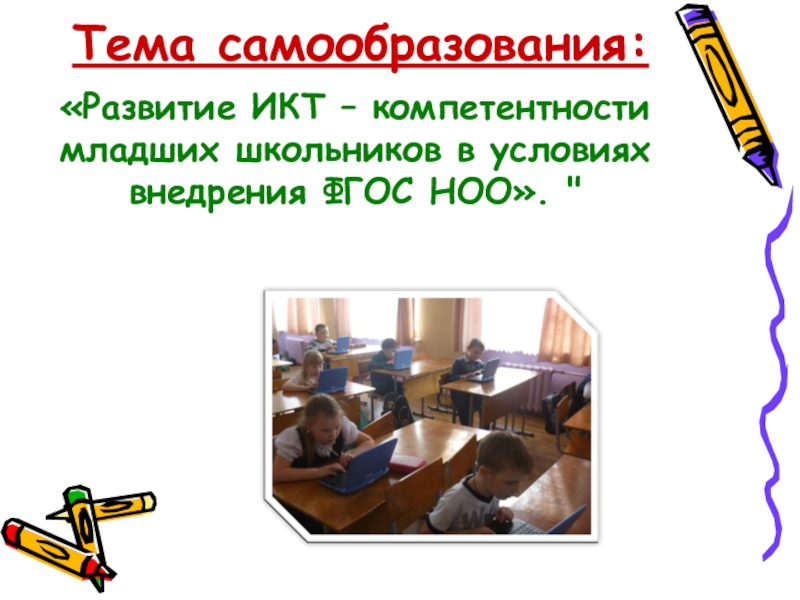 Тема самообразования:

«Развитие ИКТ – компетентности младших школьников в условиях внедрения ФГОС НОО». "